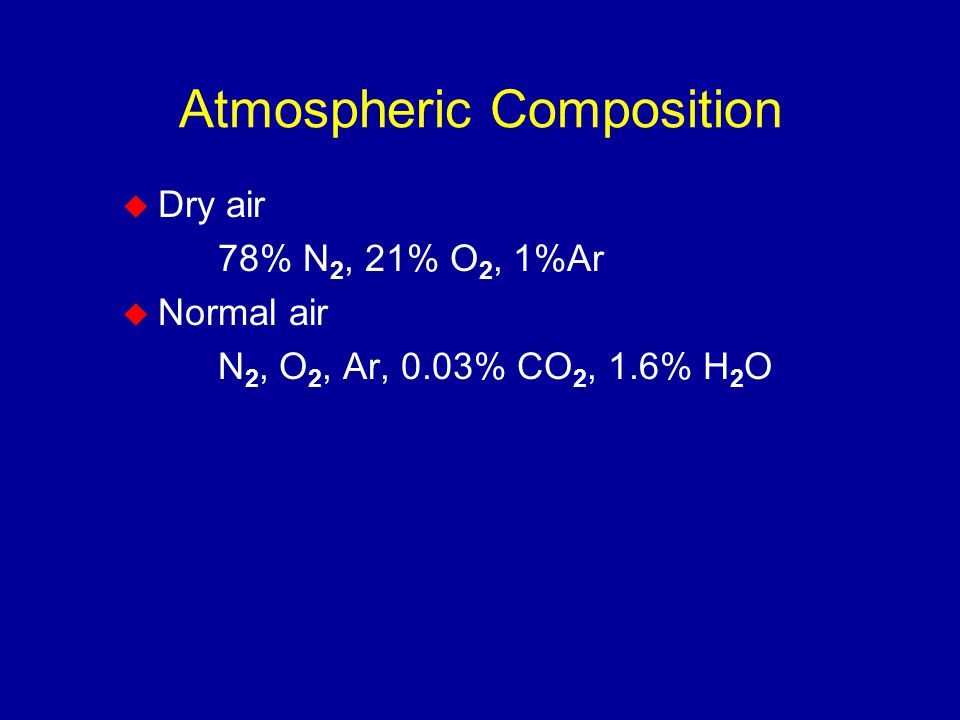 Atmospheric Composition

Dry air

78% $N_2$, 21% $O_2$, 1%Ar

Normal air

$N_2$, $O_2$, Ar, 0.03% $CO_2$, 1.6% $H_2O$